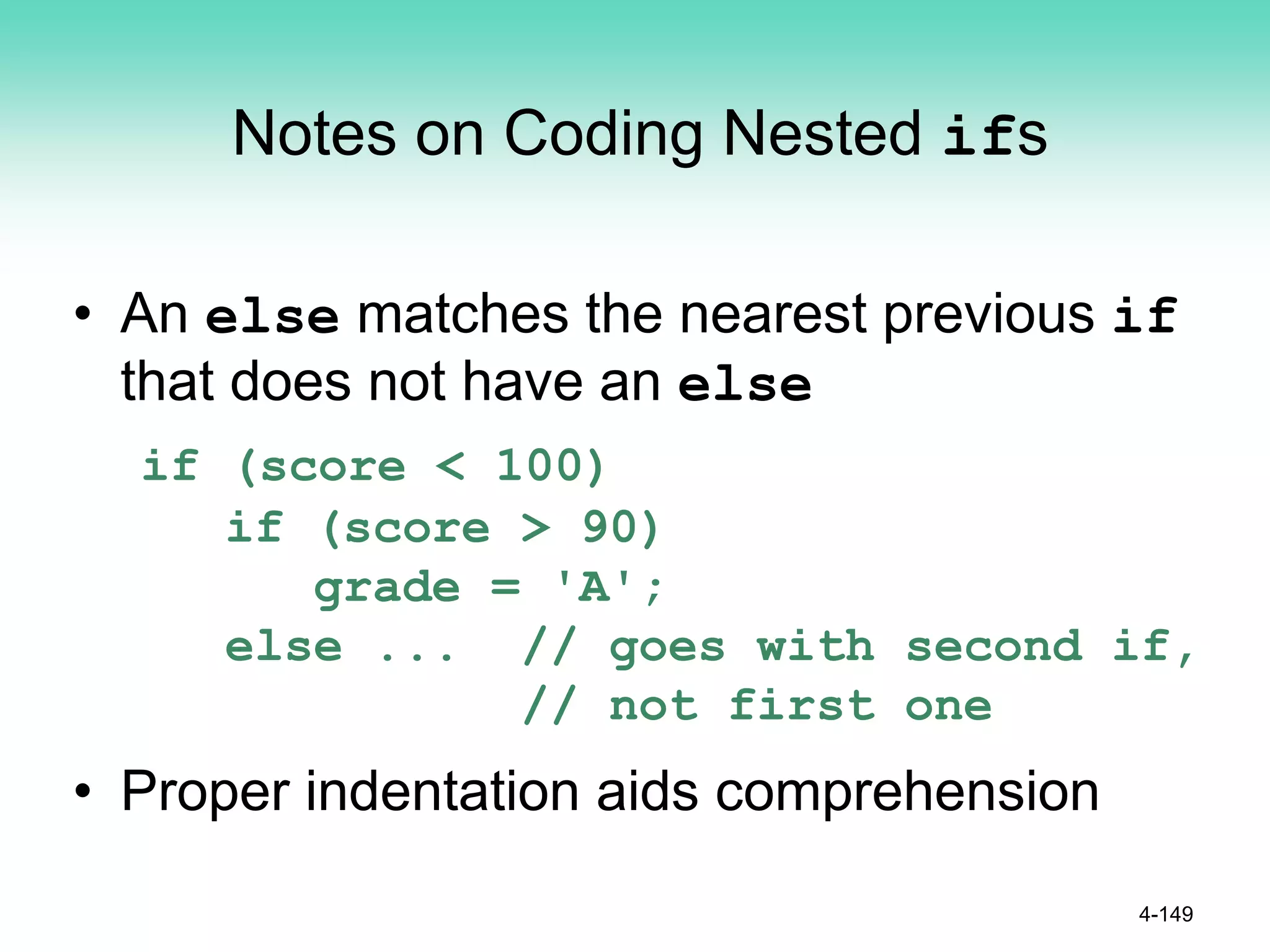 Notes on Coding Nested ifs

• An else matches the nearest previous if that does not have an else

if (score < 100)
   if (score > 90)
      grade = 'A';
   else ...   // goes with second if,
              // not first one

• Proper indentation aids comprehension

4-149